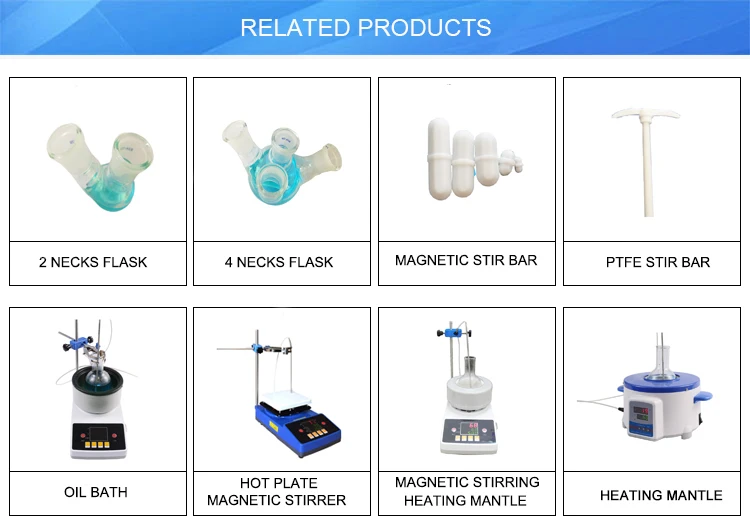 RELATED PRODUCTS

2 NECKS FLASK

4 NECKS FLASK

MAGNETIC STIR BAR

PTFE STIR BAR

OIL BATH

HOT PLATE MAGNETIC STIRRER

MAGNETIC STIRRING HEATING MANTLE

HEATING MANTLE